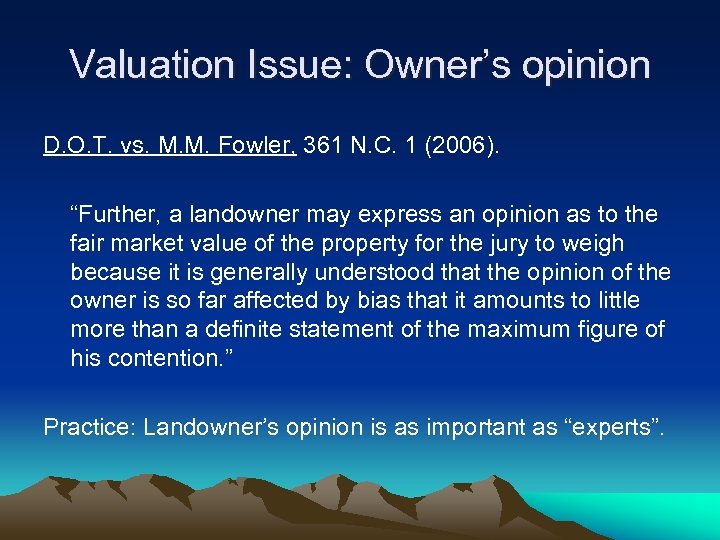 Valuation Issue: Owner’s opinion

D.O.T. vs. M.M. Fowler, 361 N.C. 1 (2006).

“Further, a landowner may express an opinion as to the fair market value of the property for the jury to weigh because it is generally understood that the opinion of the owner is so far affected by bias that it amounts to little more than a definite statement of the maximum figure of his contention.”

Practice: Landowner’s opinion is as important as “experts”.